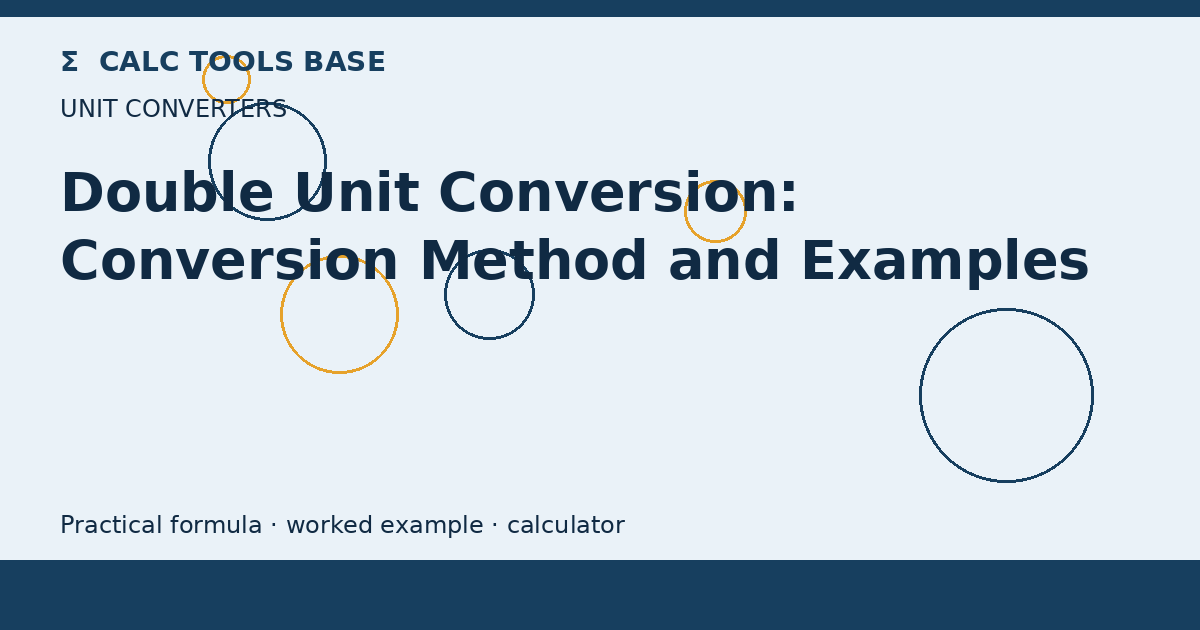 Σ CALC TOOLS BASE

UNIT CONVERTERS

Double Unit Conversion: Conversion Method and Examples

Practical formula · worked example · calculator